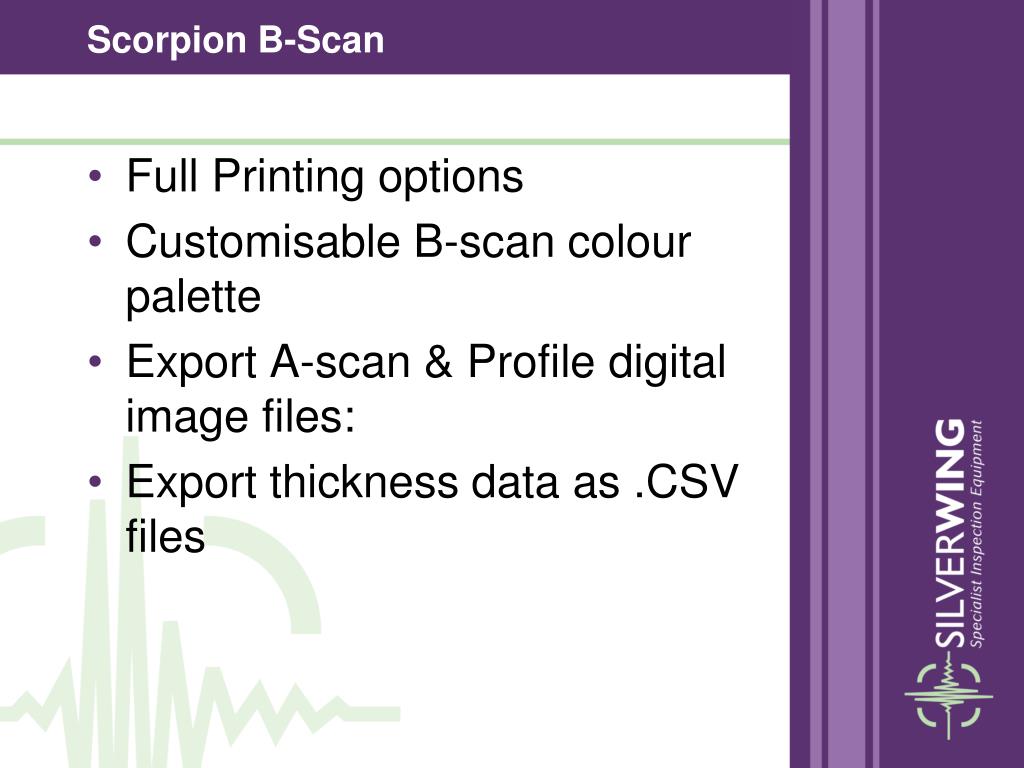 Scorpion B-Scan

• Full Printing options
• Customisable B-scan colour palette
• Export A-scan & Profile digital image files:
• Export thickness data as .CSV files

SILVERWING
Specialist Inspection Equipment